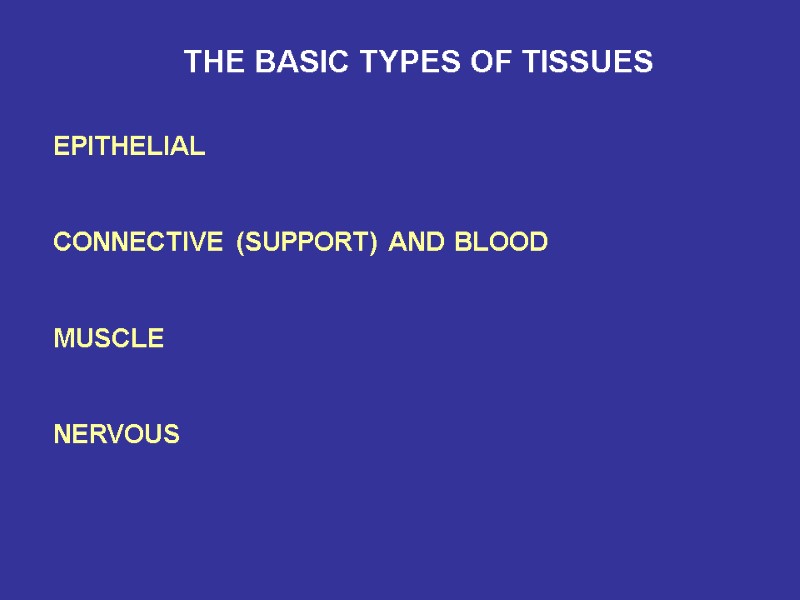 THE BASIC TYPES OF TISSUES

EPITHELIAL

CONNECTIVE (SUPPORT) AND BLOOD

MUSCLE

NERVOUS